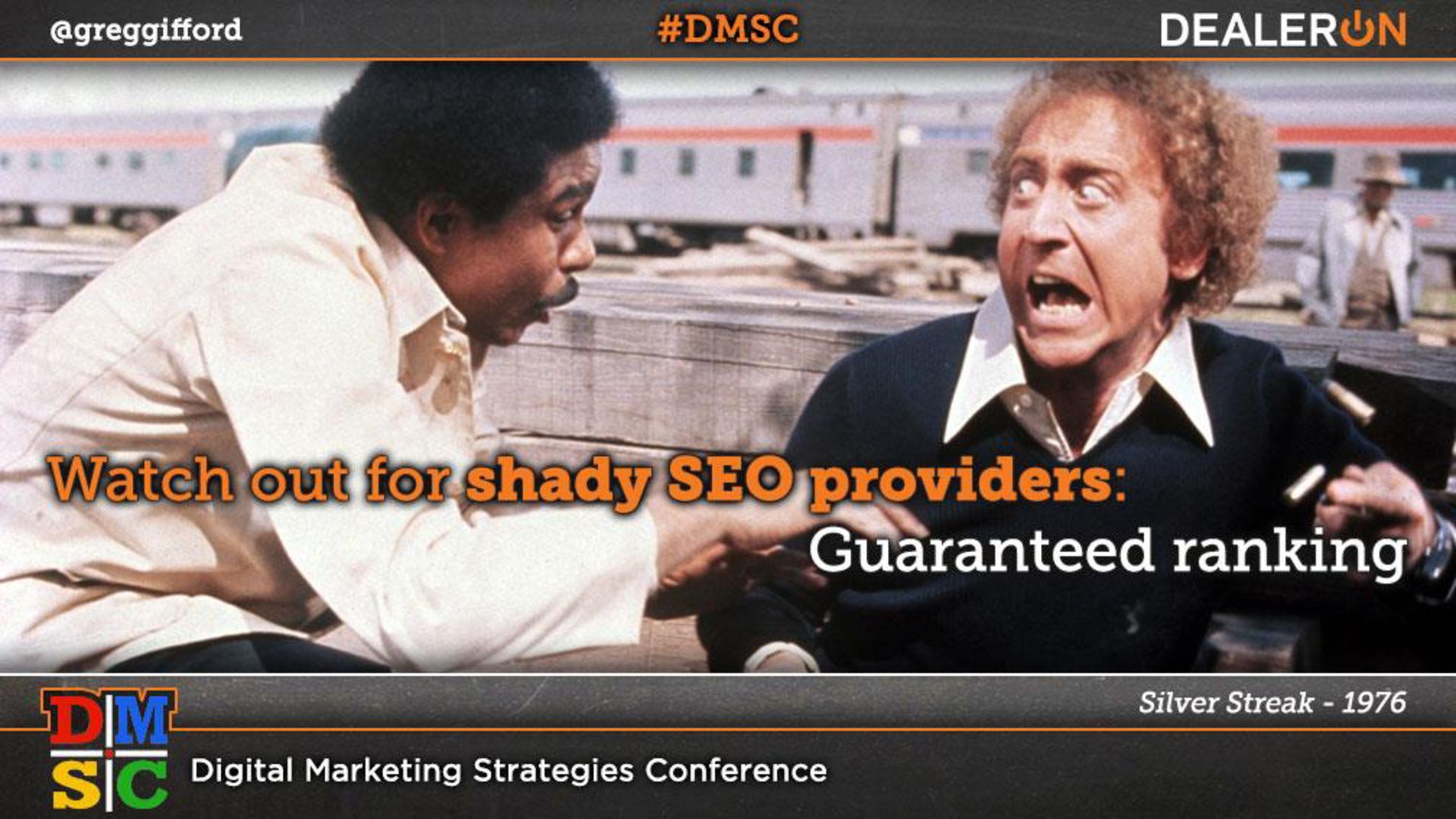 @greggifford #DMSC DEALERON

Watch out for shady SEO providers:
Guaranteed ranking

Silver Streak - 1976

DMSC
Digital Marketing Strategies Conference